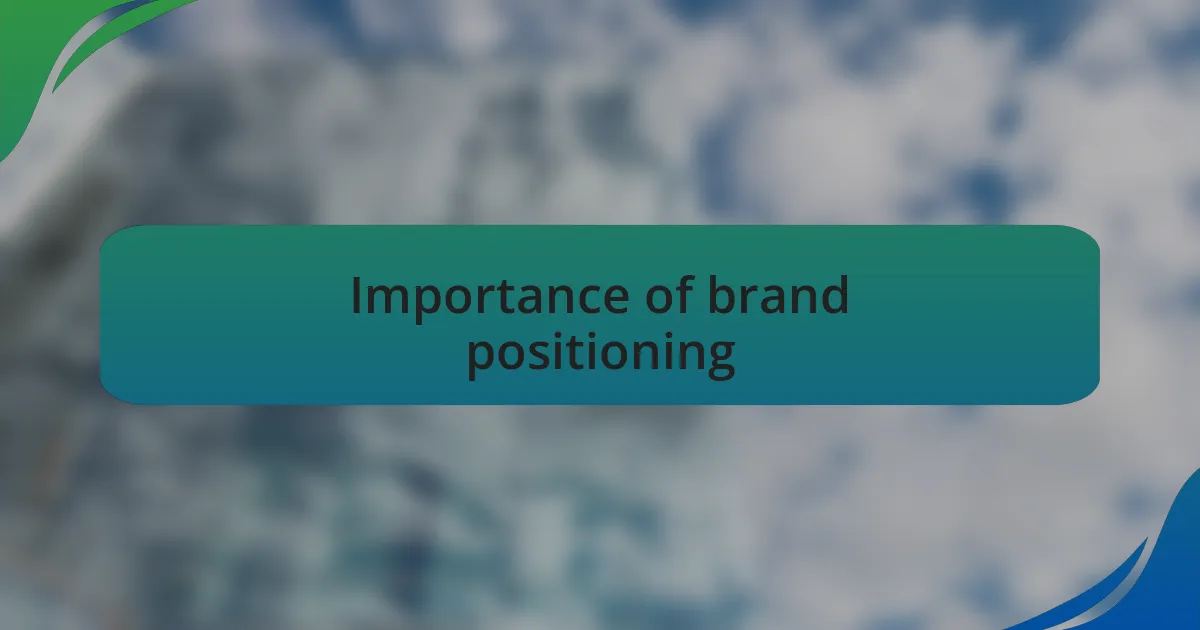 Importance of brand positioning